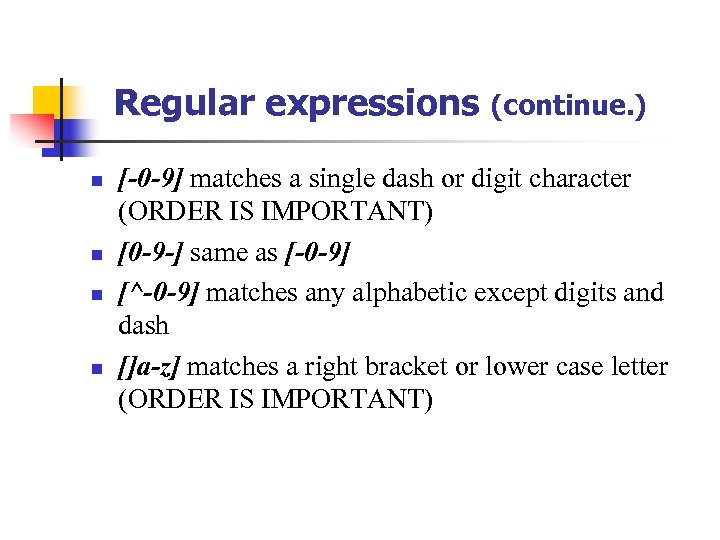 Regular expressions (continue.)

- [-0-9] matches a single dash or digit character (ORDER IS IMPORTANT)
- [0-9-] same as [-0-9]
- [^-0-9] matches any alphabetic except digits and dash
- []a-z] matches a right bracket or lower case letter (ORDER IS IMPORTANT)